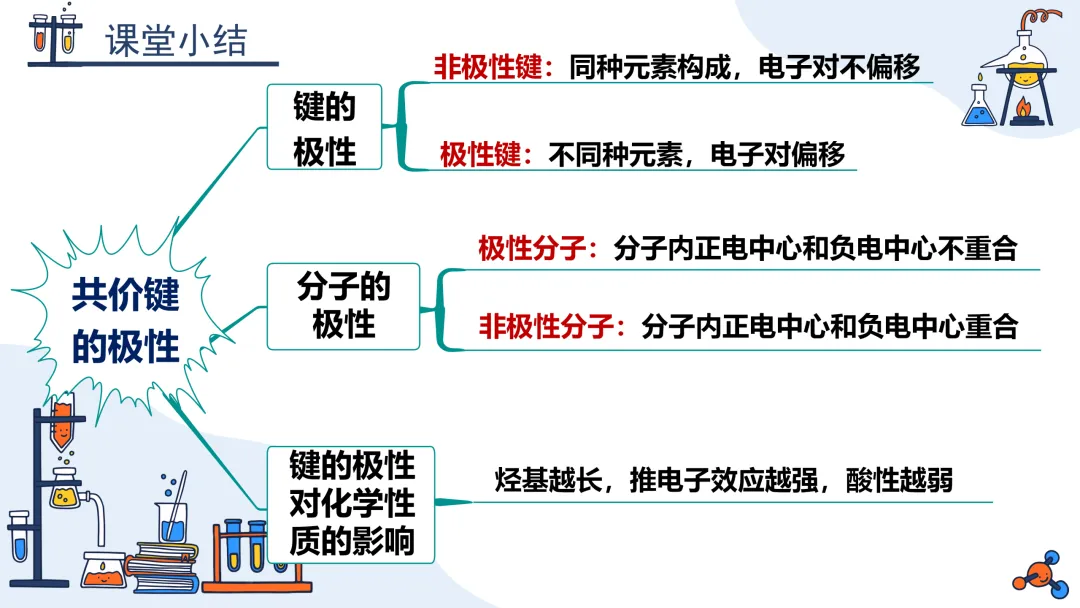 课堂小结

共价键的极性

键的极性

非极性键：同种元素构成，电子对不偏移

极性键：不同种元素，电子对偏移

分子的极性

极性分子：分子内正电中心和负电中心不重合

非极性分子：分子内正电中心和负电中心重合

键的极性对化学性质的影响

烃基越长，推电子效应越强，酸性越弱